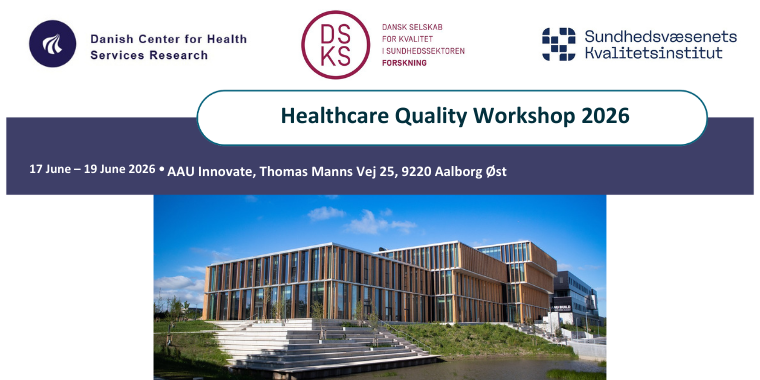 Danish Center for Health Services Research

DS KS

DANSK SELSKAB FOR KVALITET I SUNDHEDSSEKTOREN FORSKNING

Sundhedsvæsenets Kvalitetsinstitut

Healthcare Quality Workshop 2026

17 June – 19 June 2026 • AAU Innovate, Thomas Manns Vej 25, 9220 Aalborg Øst